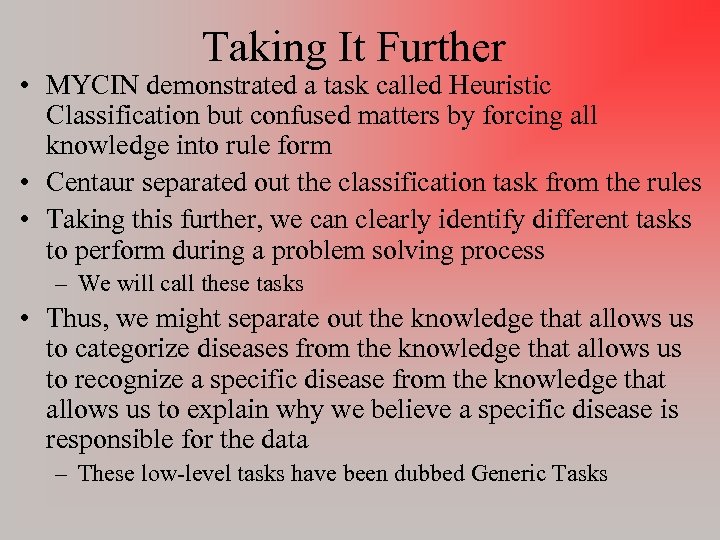 Taking It Further

• MYCIN demonstrated a task called Heuristic Classification but confused matters by forcing all knowledge into rule form
• Centaur separated out the classification task from the rules
• Taking this further, we can clearly identify different tasks to perform during a problem solving process
  – We will call these tasks
• Thus, we might separate out the knowledge that allows us to categorize diseases from the knowledge that allows us to recognize a specific disease from the knowledge that allows us to explain why we believe a specific disease is responsible for the data
  – These low-level tasks have been dubbed Generic Tasks